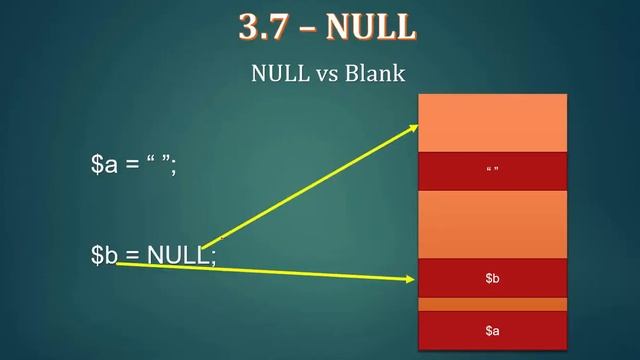 3.7 – NULL

NULL vs Blank

$a = “ ”;

$b = NULL;

“ ”

$b

$a